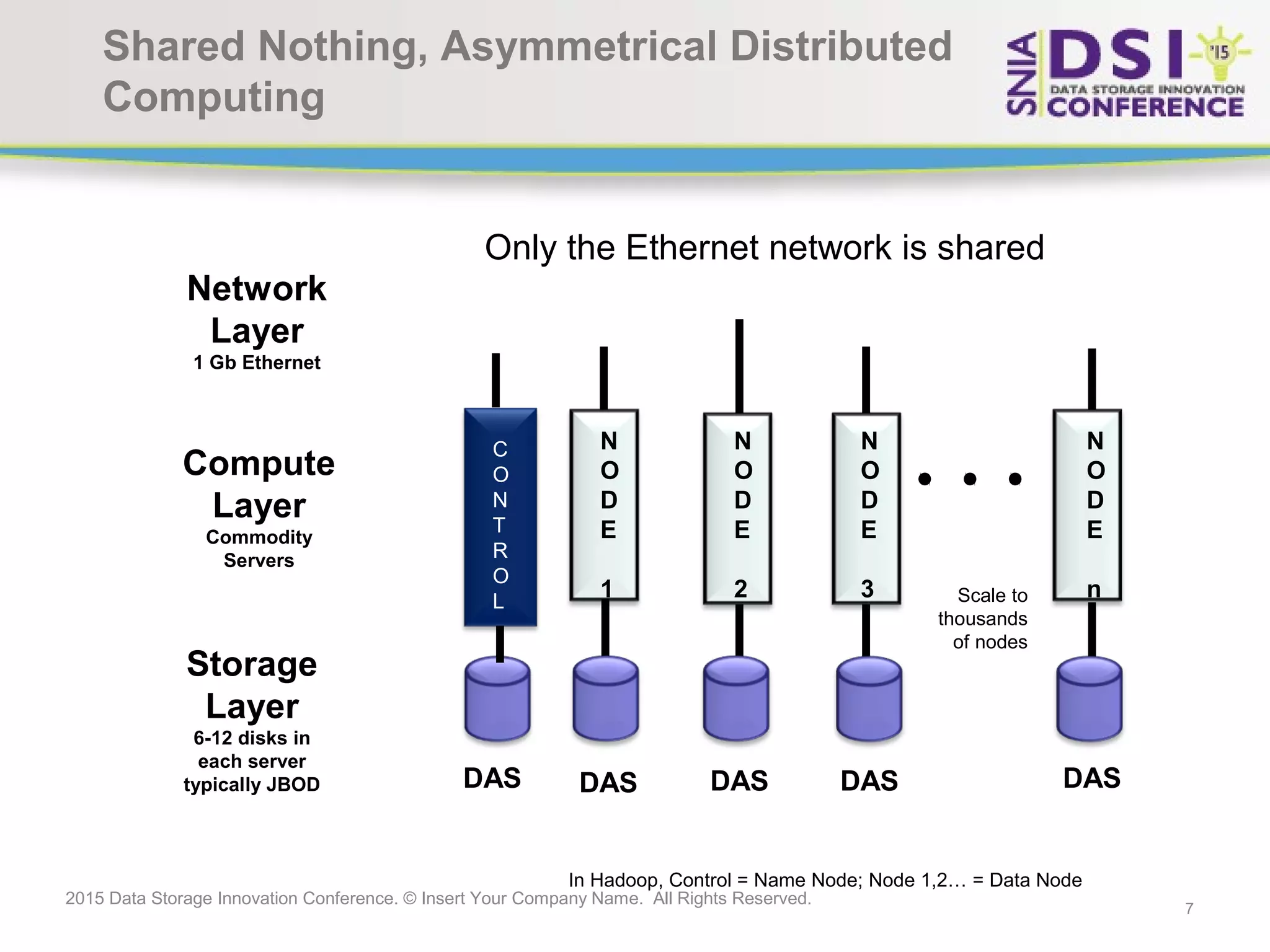 Shared Nothing, Asymmetrical Distributed Computing

SNIA DSI '15 DATA STORAGE INNOVATION CONFERENCE

Only the Ethernet network is shared

Network Layer
1 Gb Ethernet

Compute Layer
Commodity Servers

Storage Layer
6-12 disks in each server typically JBOD

CONTROL

NODE 1

NODE 2

NODE 3

• • •

NODE n

Scale to thousands of nodes

DAS DAS DAS DAS DAS

In Hadoop, Control = Name Node; Node 1,2… = Data Node

2015 Data Storage Innovation Conference. © Insert Your Company Name. All Rights Reserved.

7